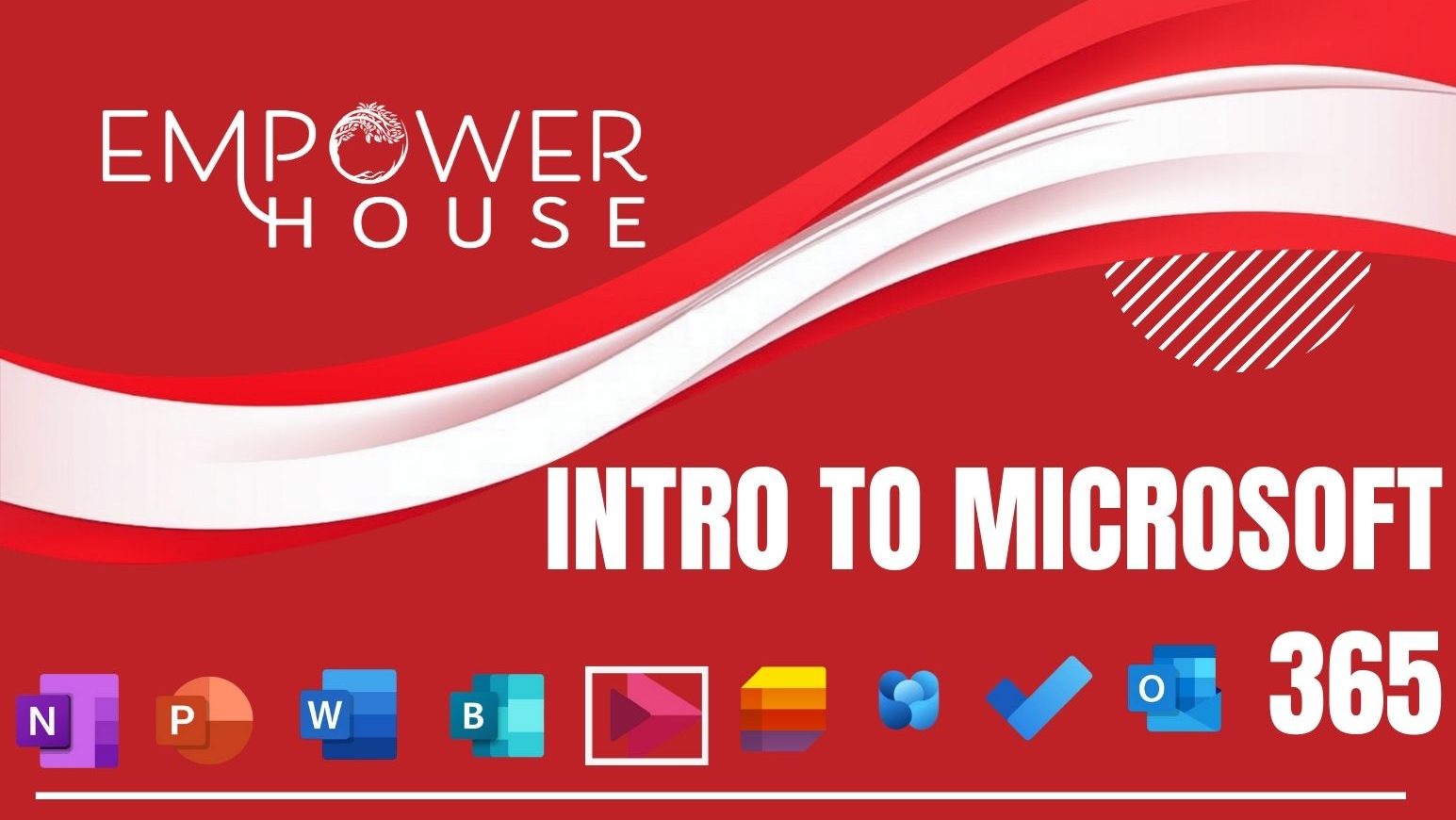 EMPOWER HOUSE

INTRO TO MICROSOFT 365

N P W B O